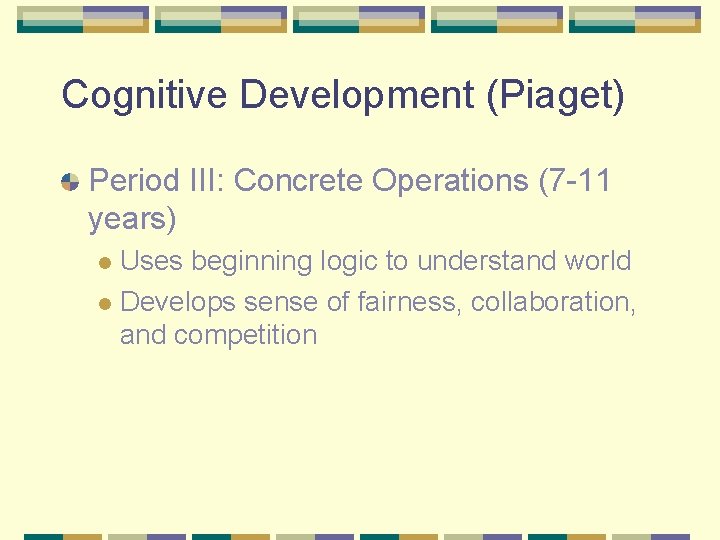 Cognitive Development (Piaget)

Period III: Concrete Operations (7-11 years)

Uses beginning logic to understand world

Develops sense of fairness, collaboration, and competition